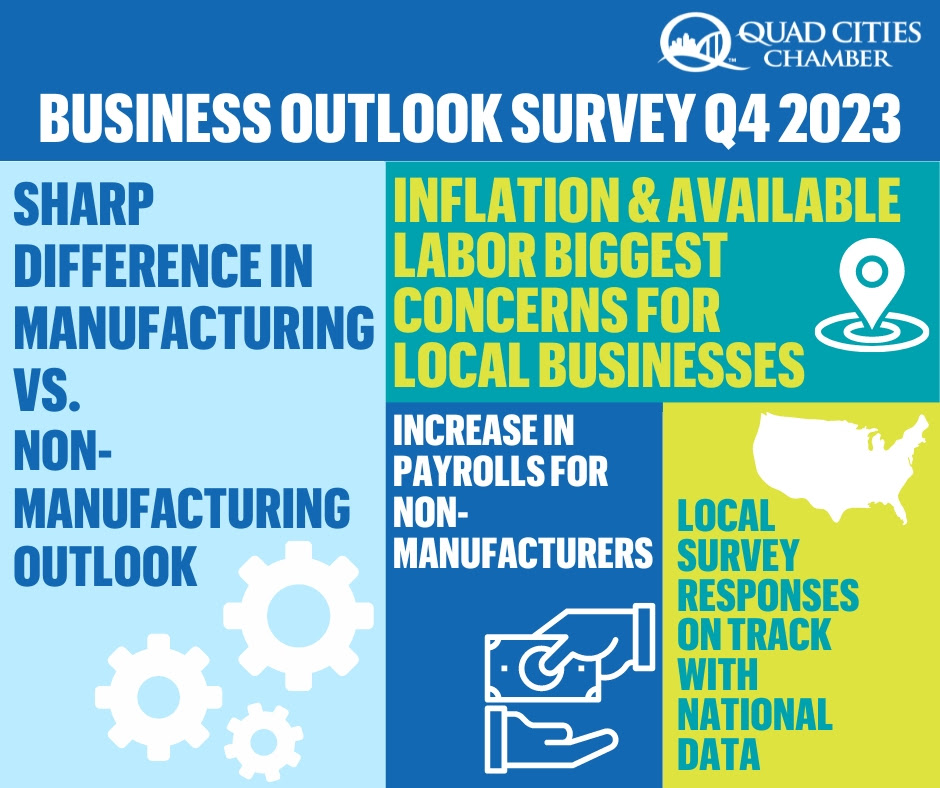 QUAD CITIES CHAMBER

BUSINESS OUTLOOK SURVEY Q4 2023

SHARP DIFFERENCE IN MANUFACTURING VS. NON-MANUFACTURING OUTLOOK

INFLATION & AVAILABLE LABOR BIGGEST CONCERNS FOR LOCAL BUSINESSES

INCREASE IN PAYROLLS FOR NON-MANUFACTURERS

LOCAL SURVEY RESPONSES ON TRACK WITH NATIONAL DATA